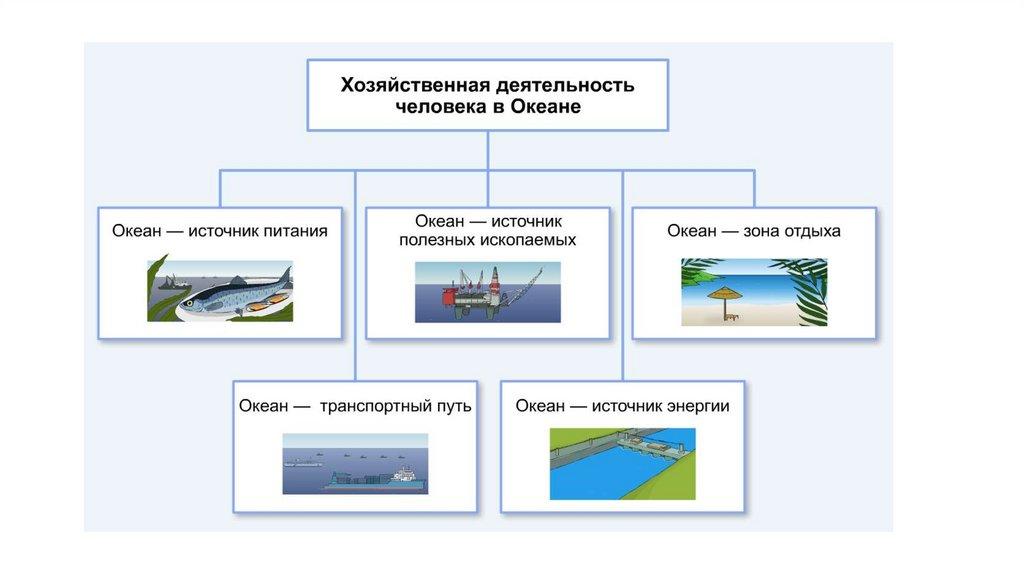 Хозяйственная деятельность человека в Океане

Океан — источник питания

Океан — источник полезных ископаемых

Океан — зона отдыха

Океан — транспортный путь

Океан — источник энергии